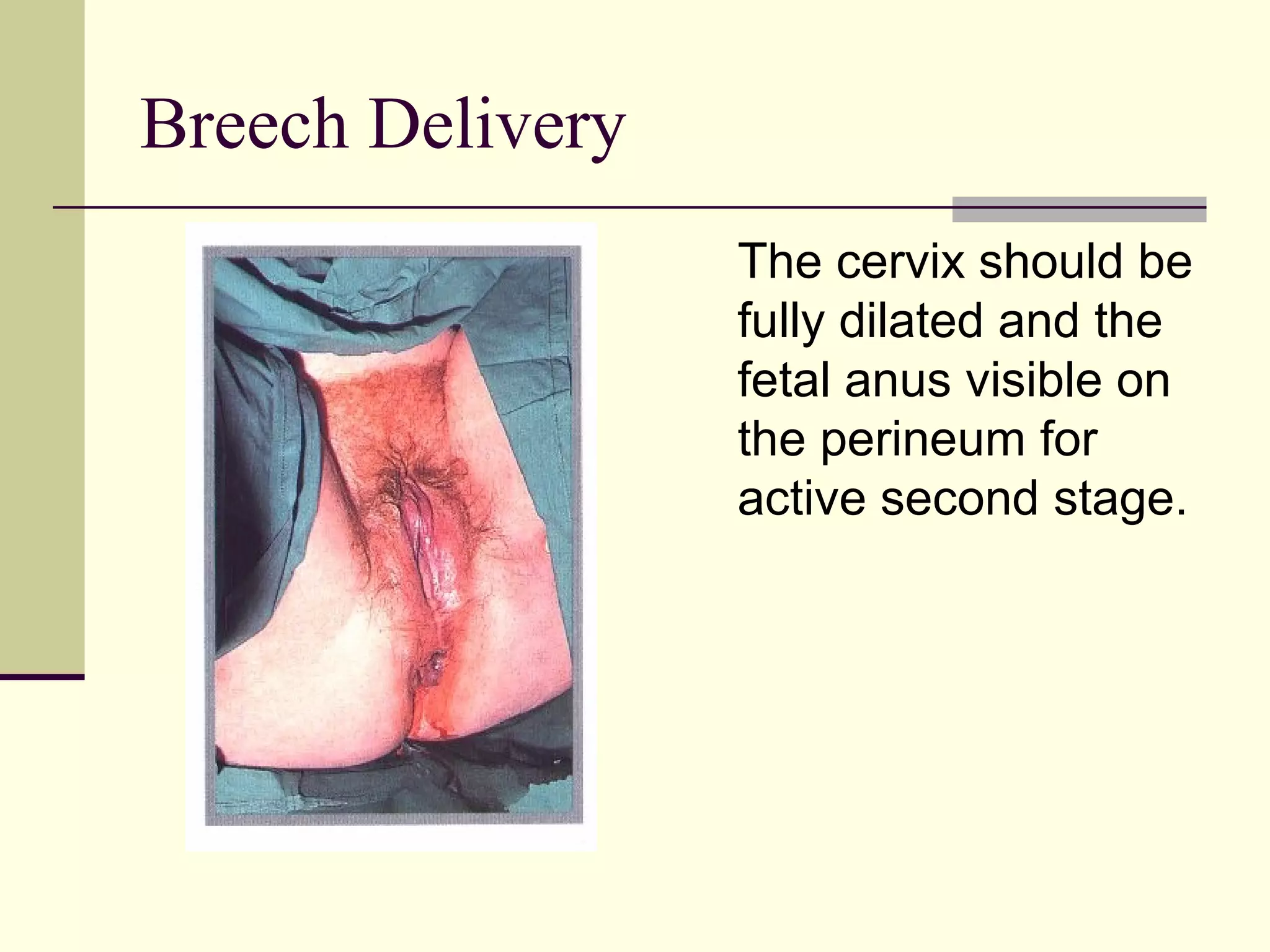 Breech Delivery

The cervix should be fully dilated and the fetal anus visible on the perineum for active second stage.